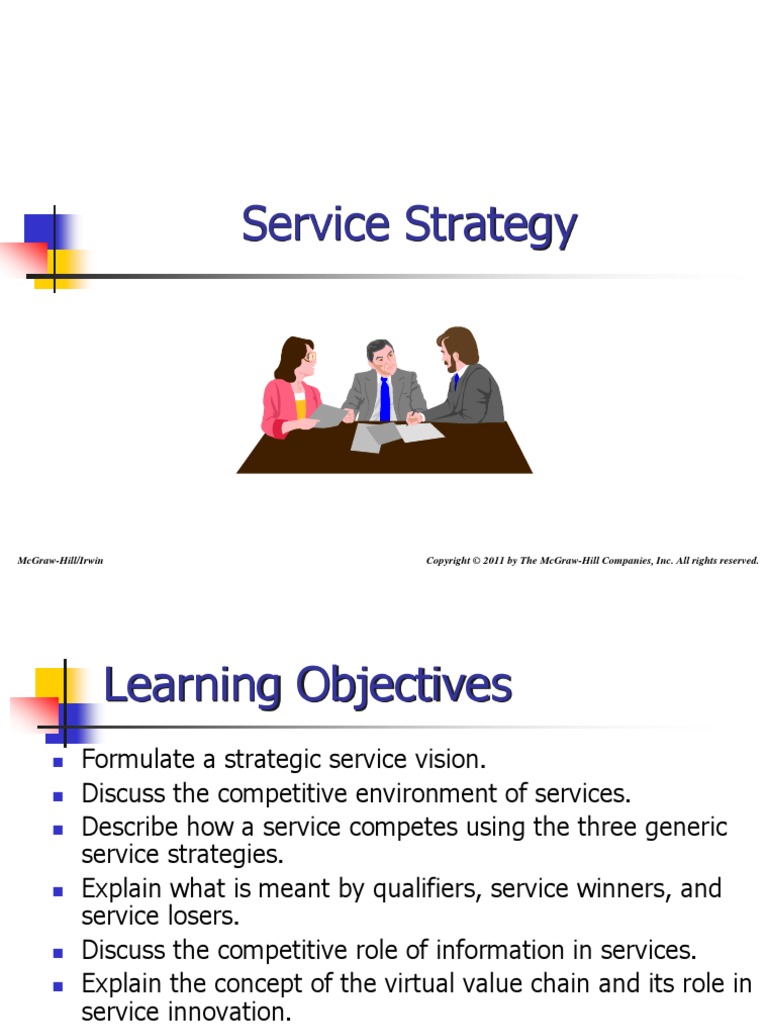 Service Strategy

McGraw-Hill/Irwin

Copyright © 2011 by The McGraw-Hill Companies, Inc. All rights reserved.

Learning Objectives

- Formulate a strategic service vision.
- Discuss the competitive environment of services.
- Describe how a service competes using the three generic service strategies.
- Explain what is meant by qualifiers, service winners, and service losers.
- Discuss the competitive role of information in services.
- Explain the concept of the virtual value chain and its role in service innovation.